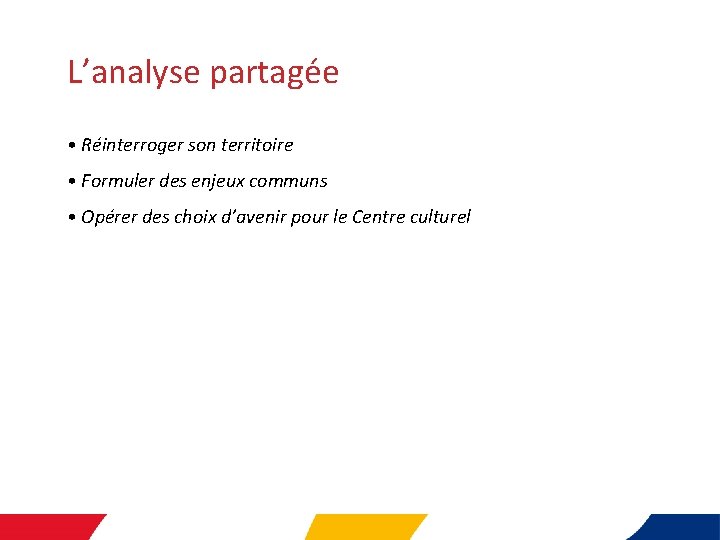 L’analyse partagée

• Réinterroger son territoire

• Formuler des enjeux communs

• Opérer des choix d’avenir pour le Centre culturel